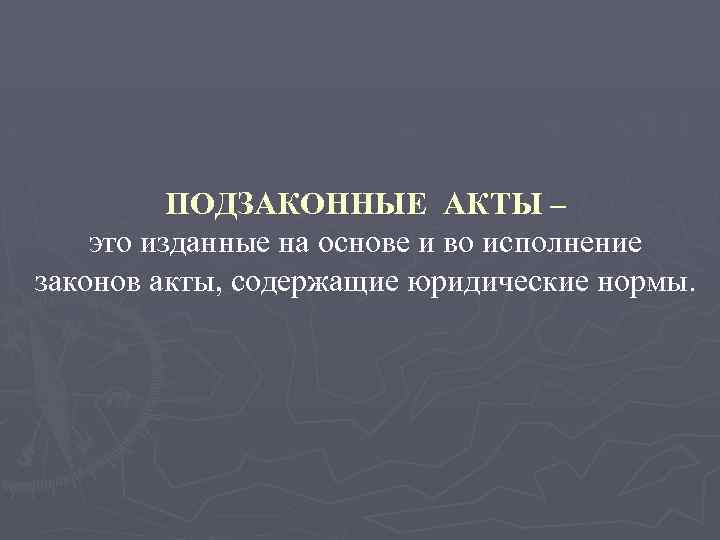 ПОДЗАКОННЫЕ АКТЫ – это изданные на основе и во исполнение законов акты, содержащие юридические нормы.